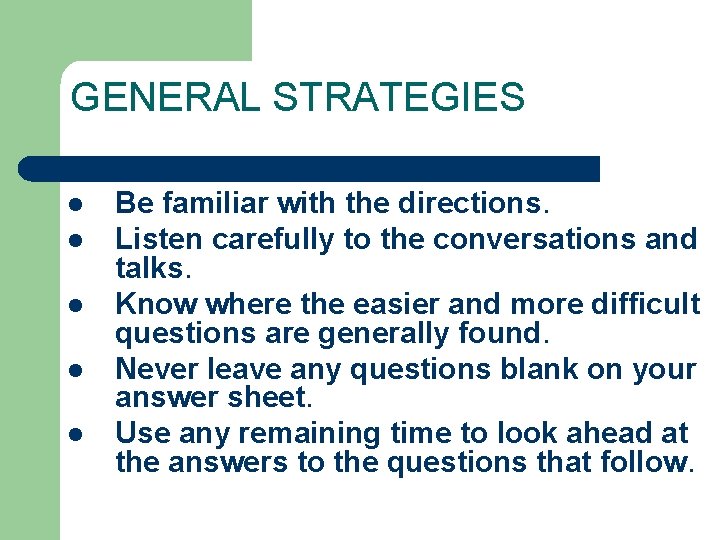 GENERAL STRATEGIES

- Be familiar with the directions.
- Listen carefully to the conversations and talks.
- Know where the easier and more difficult questions are generally found.
- Never leave any questions blank on your answer sheet.
- Use any remaining time to look ahead at the answers to the questions that follow.